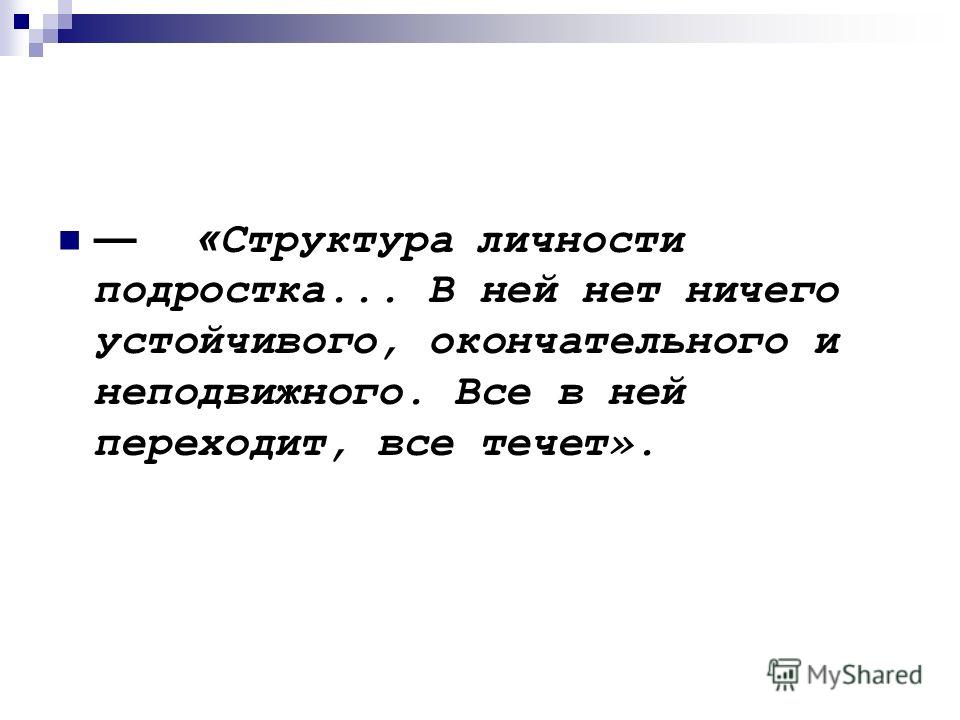 — «Структура личности подростка... В ней нет ничего устойчивого, окончательного и неподвижного. Все в ней переходит, все течет».

MyShared